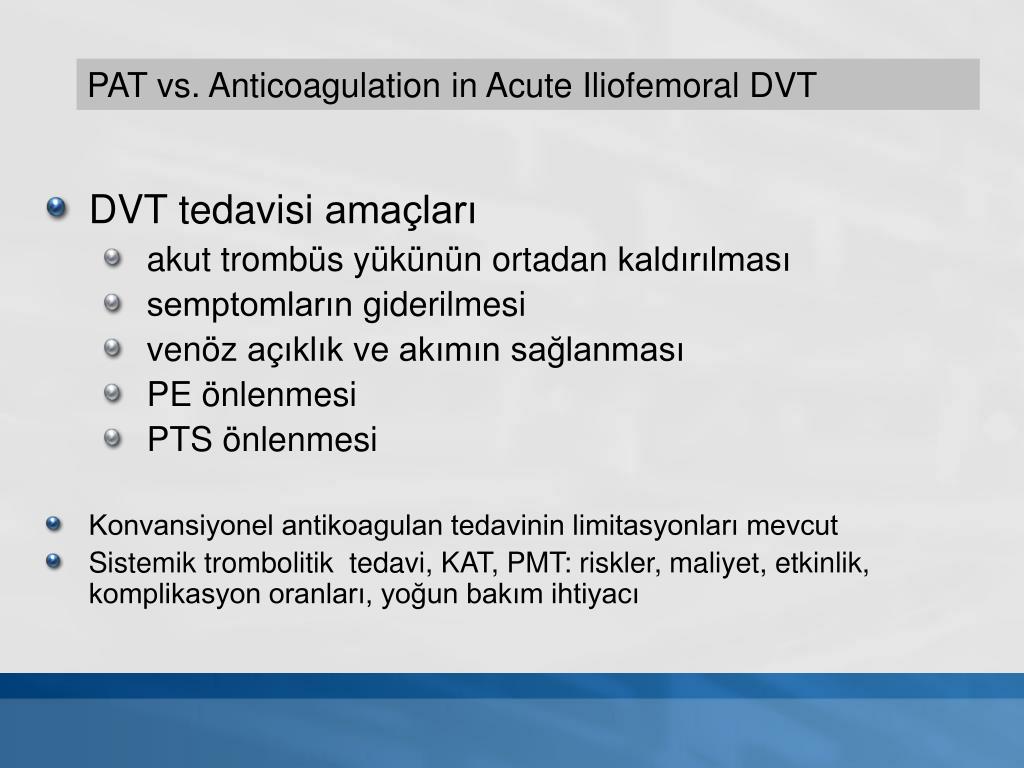 PAT vs. Anticoagulation in Acute Iliofemoral DVT

DVT tedavisi amaçları

akut trombüs yükünün ortadan kaldırılması

semptomların giderilmesi

venöz açıklık ve akımın sağlanması

PE önlenmesi

PTS önlenmesi

Konvansiyonel antikoagulan tedavinin limitasyonları mevcut

Sistemik trombolitik tedavi, KAT, PMT: riskler, maliyet, etkinlik, komplikasyon oranları, yoğun bakım ihtiyacı